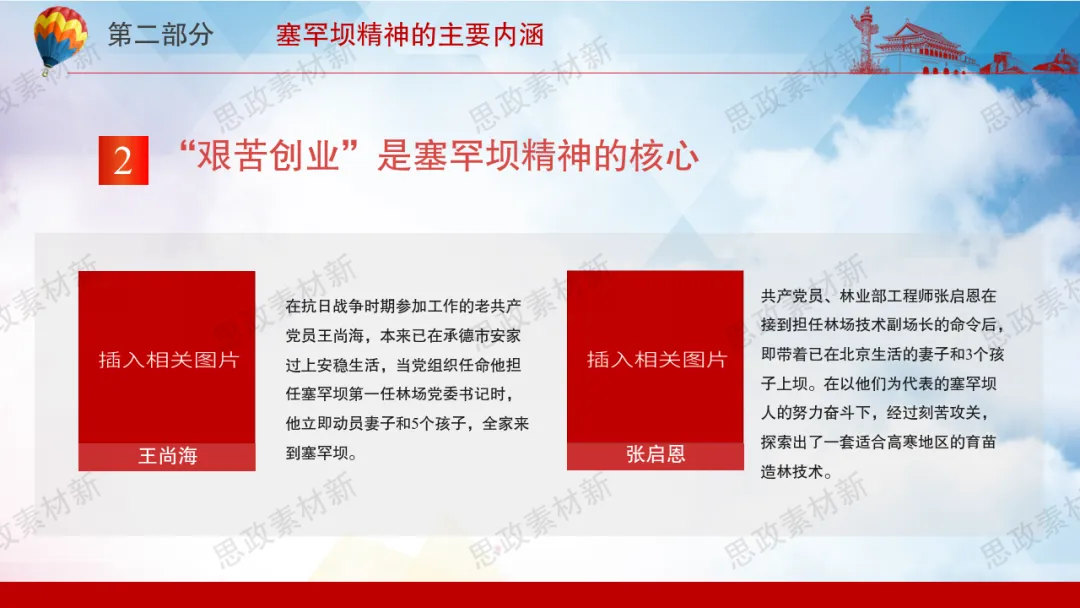 第二部分　塞罕坝精神的主要内涵

2 “艰苦创业”是塞罕坝精神的核心

插入相关图片

王尚海

在抗日战争时期参加工作的老共产党员王尚海，本来已在承德市安家过上安稳生活，当党组织任命他担任塞罕坝第一任林场党委书记时，他立即动员妻子和5个孩子，全家来到塞罕坝。

插入相关图片

张启恩

共产党员、林业部工程师张启恩在接到担任林场技术副场长的命令后，即带着已在北京生活的妻子和3个孩子上坝。在以他们为代表的塞罕坝人的努力奋斗下，经过刻苦攻关，探索出了一套适合高寒地区的育苗造林技术。

思政素材新